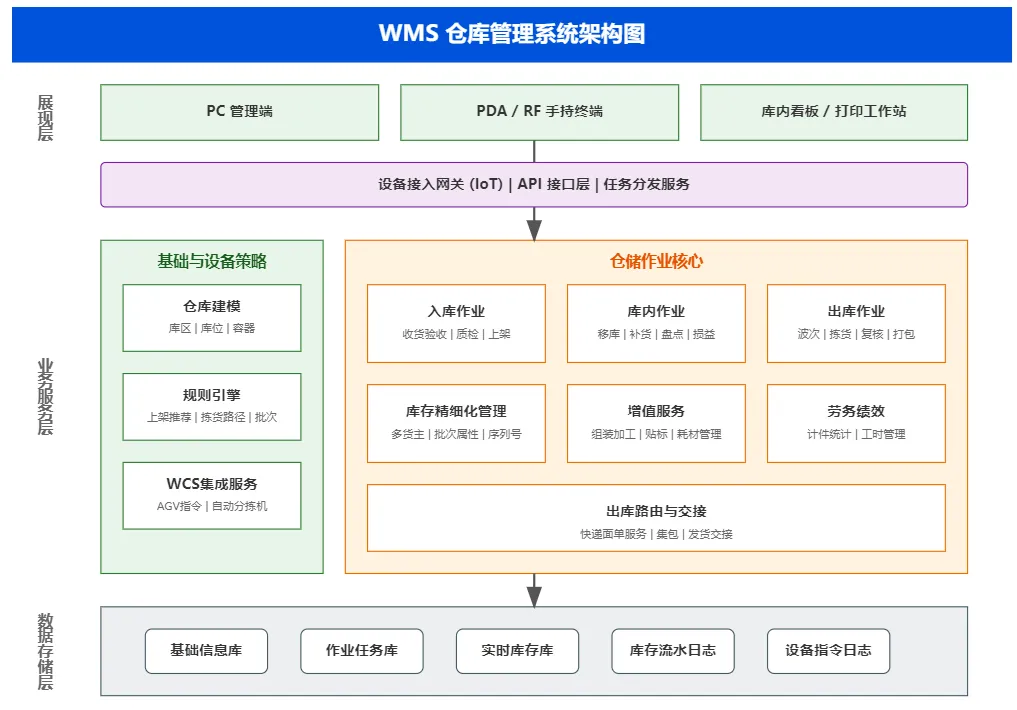 WMS 仓库管理系统架构图

展现层

PC 管理端

PDA / RF 手持终端

库内看板 / 打印工作站

设备接入网关 (IoT) | API 接口层 | 任务分发服务

业务服务层

基础与设备策略

仓库建模
库区 | 库位 | 容器

规则引擎
上架推荐 | 拣货路径 | 批次

WCS集成服务
AGV指令 | 自动分拣机

仓储作业核心

入库作业
收货验收 | 质检 | 上架

库内作业
移库 | 补货 | 盘点 | 损益

出库作业
波次 | 拣货 | 复核 | 打包

库存精细化管理
多货主 | 批次属性 | 序列号

增值服务
组装加工 | 贴标 | 耗材管理

劳务绩效
计件统计 | 工时管理

出库路由与交接
快递面单服务 | 集包 | 发货交接

数据存储层

基础信息库

作业任务库

实时库存库

库存流水日志

设备指令日志